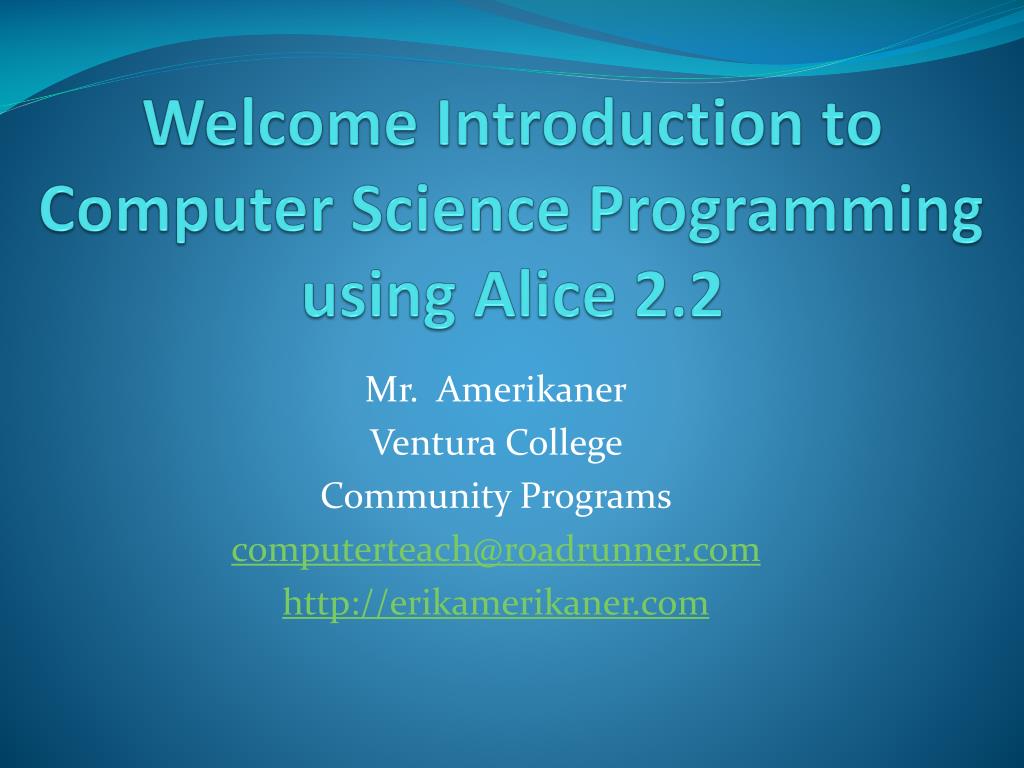 Welcome Introduction to Computer Science Programming using Alice 2.2

Mr. Amerikaner
Ventura College
Community Programs
computerteach@roadrunner.com
http://erikamerikaner.com